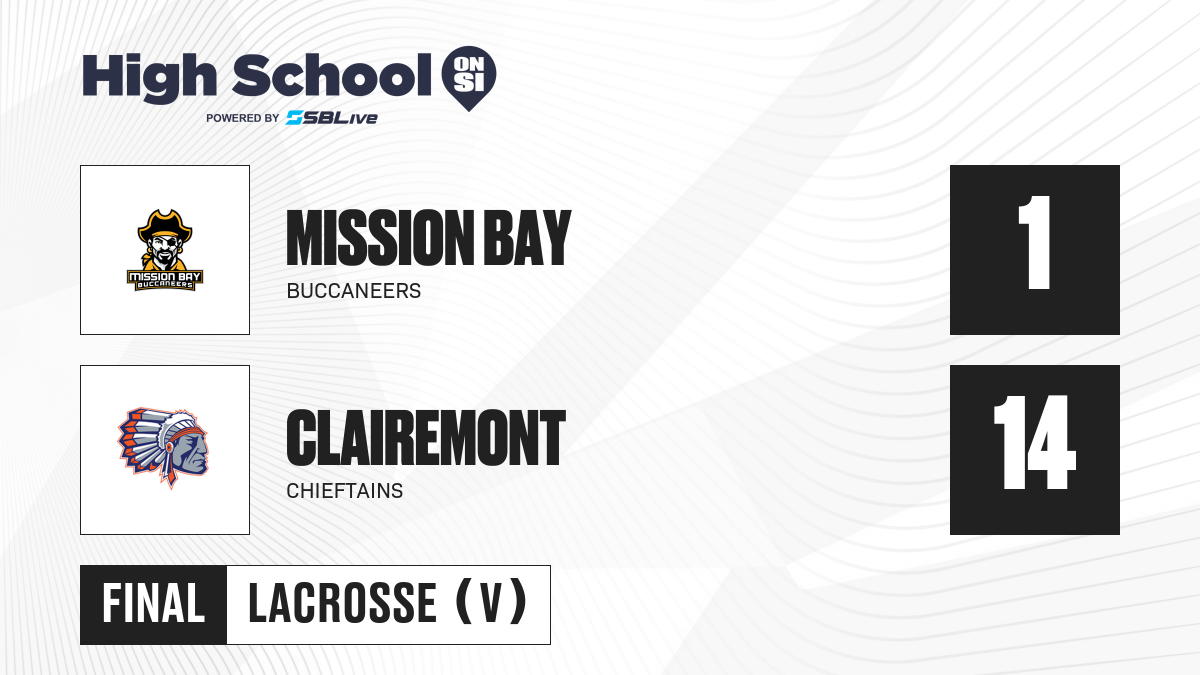 High School ON SI
POWERED BY SBLive

MISSION BAY BUCCANEERS

MISSION BAY
BUCCANEERS

1

CLAIREMONT
CHIEFTAINS

14

FINAL LACROSSE (V)